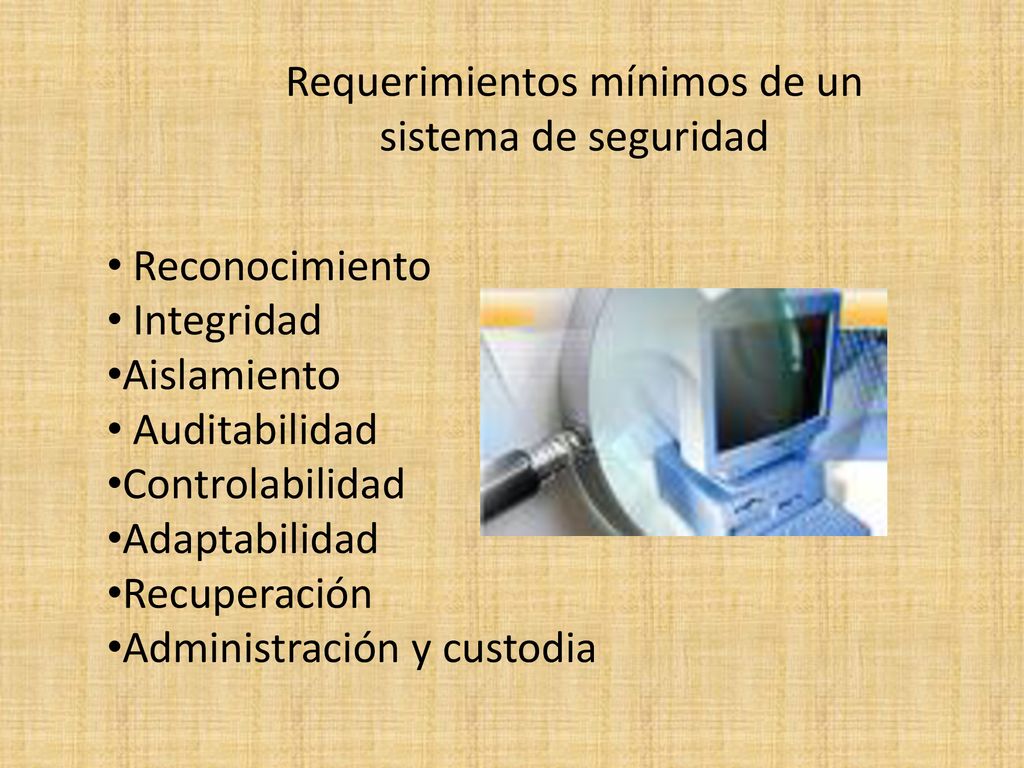 Requerimientos mínimos de un sistema de seguridad

• Reconocimiento
• Integridad
•Aislamiento
• Auditabilidad
•Controlabilidad
•Adaptabilidad
•Recuperación
•Administración y custodia